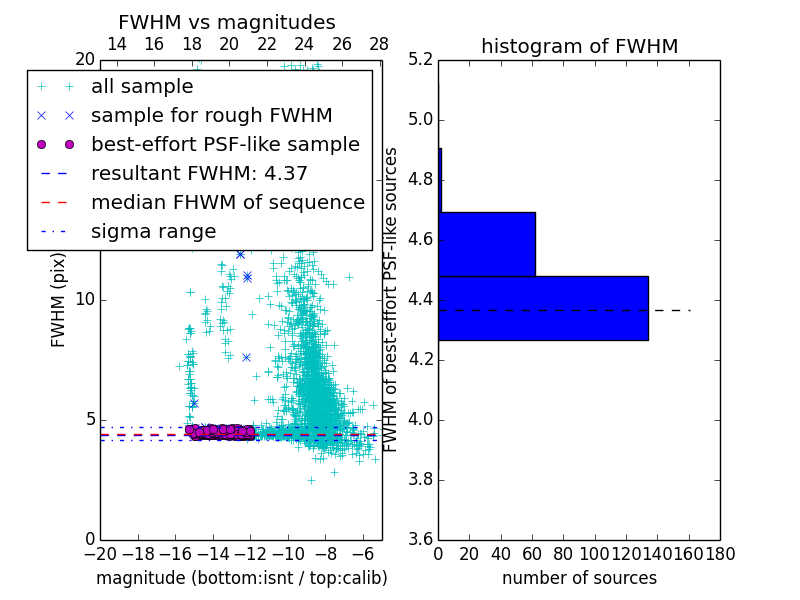 FWHM vs magnitudes

14 16 18 20 22 24 26 28

20

all sample
sample for rough FWHM
best-effort PSF-like sample
resultant FWHM: 4.37
median FHWM of sequence
sigma range

FWHM (pix)

10

5

0

−20 −18 −16 −14 −12 −10 −8 −6

magnitude (bottom:isnt / top:calib)

histogram of FWHM

5.2
5.0
4.8
4.6
4.4
4.2
4.0
3.8
3.6

FWHM of best-effort PSF-like sources

0 20 40 60 80 100 120 140 160 180

number of sources